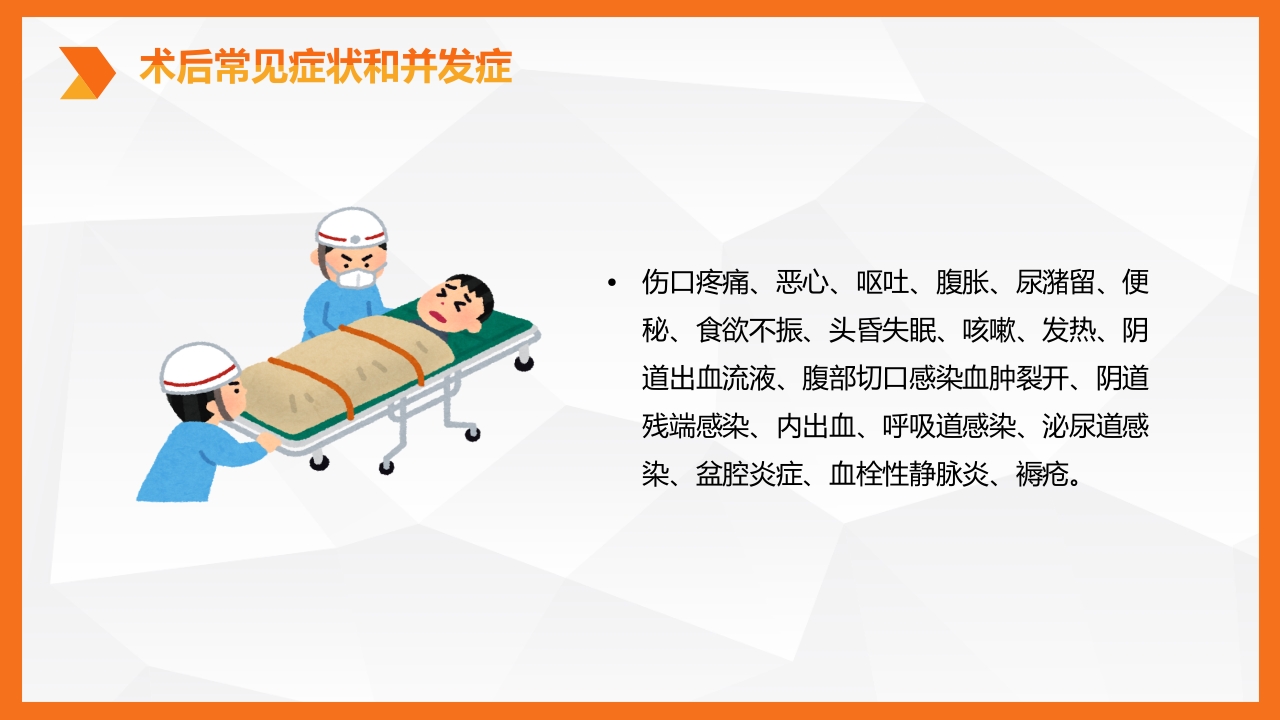 术后常见症状和并发症

• 伤口疼痛、恶心、呕吐、腹胀、尿潴留、便秘、食欲不振、头昏失眠、咳嗽、发热、阴道出血流液、腹部切口感染血肿裂开、阴道残端感染、内出血、呼吸道感染、泌尿道感染、盆腔炎症、血栓性静脉炎、褥疮。